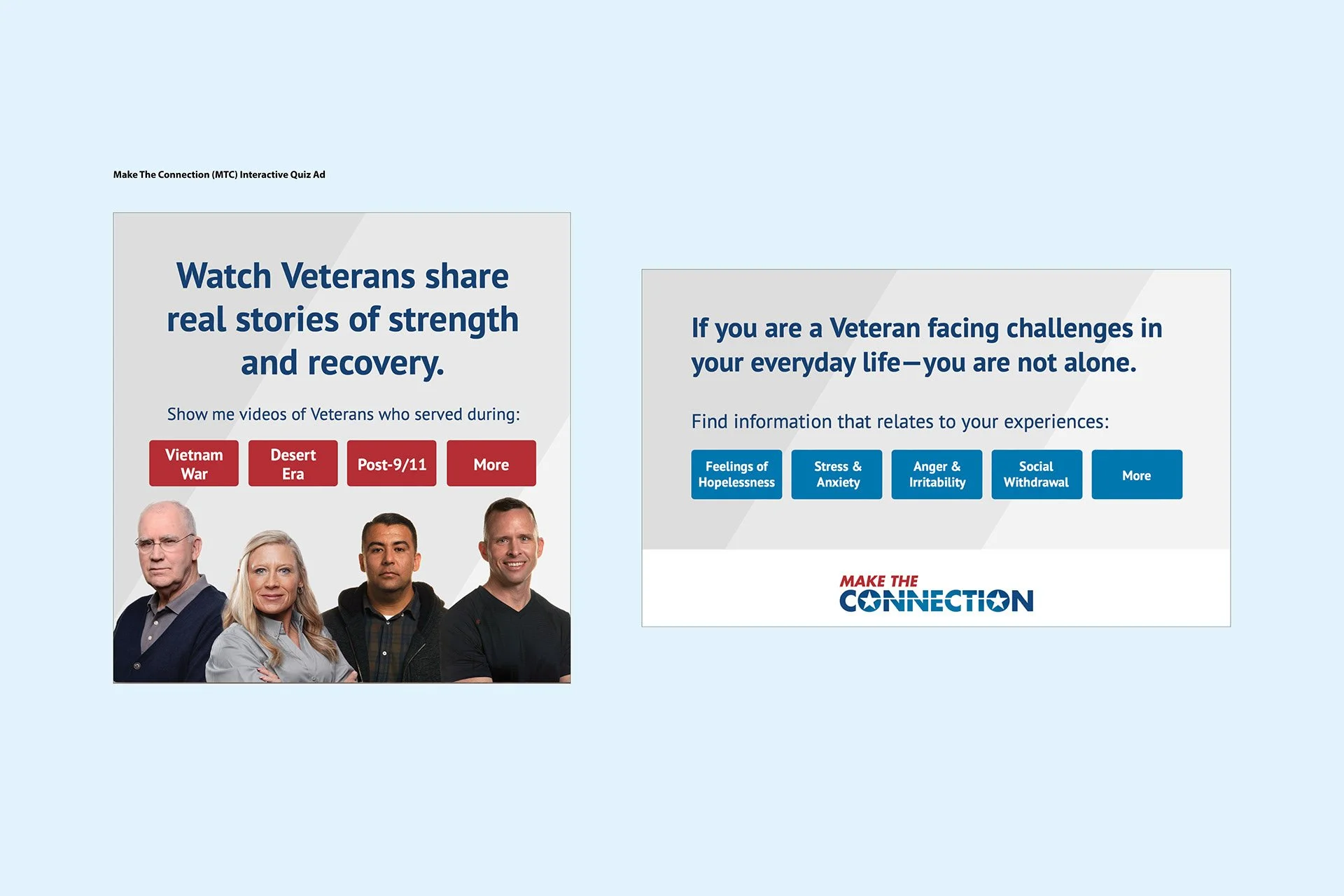 Make The Connection (MTC) Interactive Quiz Ad

Watch Veterans share real stories of strength and recovery.

Show me videos of Veterans who served during:

Vietnam War

Desert Era

Post-9/11

More

If you are a Veteran facing challenges in your everyday life—you are not alone.

Find information that relates to your experiences:

Feelings of Hopelessness

Stress & Anxiety

Anger & Irritability

Social Withdrawal

More

MAKE THE CONNECTION